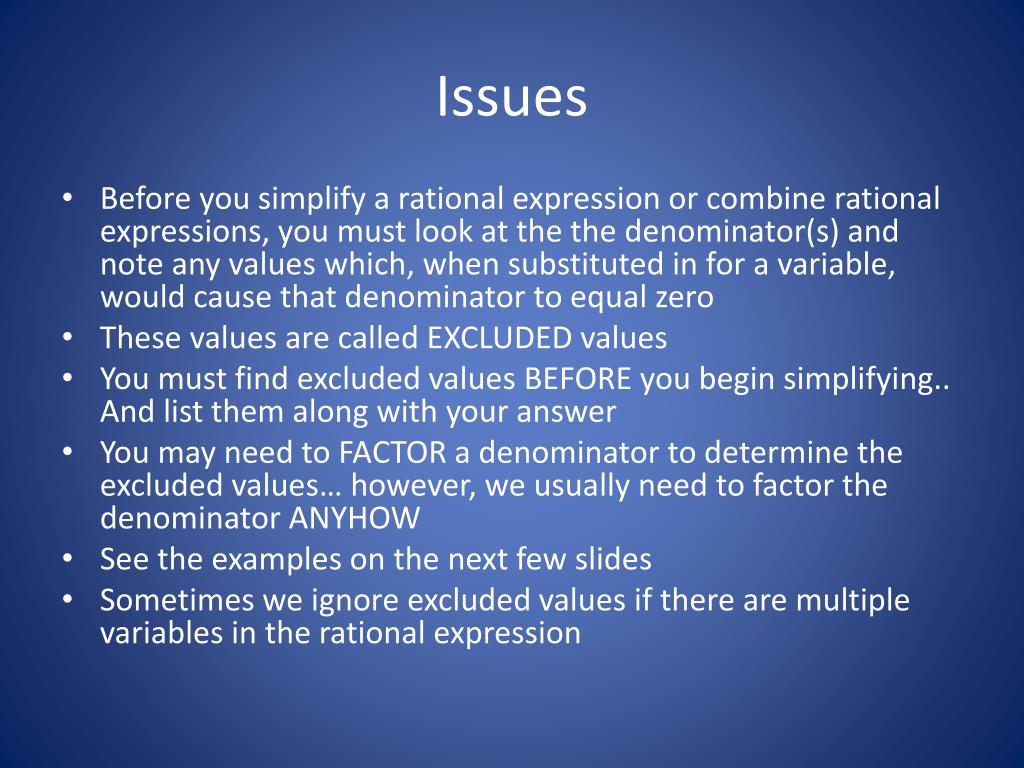 Issues

• Before you simplify a rational expression or combine rational expressions, you must look at the the denominator(s) and note any values which, when substituted in for a variable, would cause that denominator to equal zero
• These values are called EXCLUDED values
• You must find excluded values BEFORE you begin simplifying.. And list them along with your answer
• You may need to FACTOR a denominator to determine the excluded values… however, we usually need to factor the denominator ANYHOW
• See the examples on the next few slides
• Sometimes we ignore excluded values if there are multiple variables in the rational expression